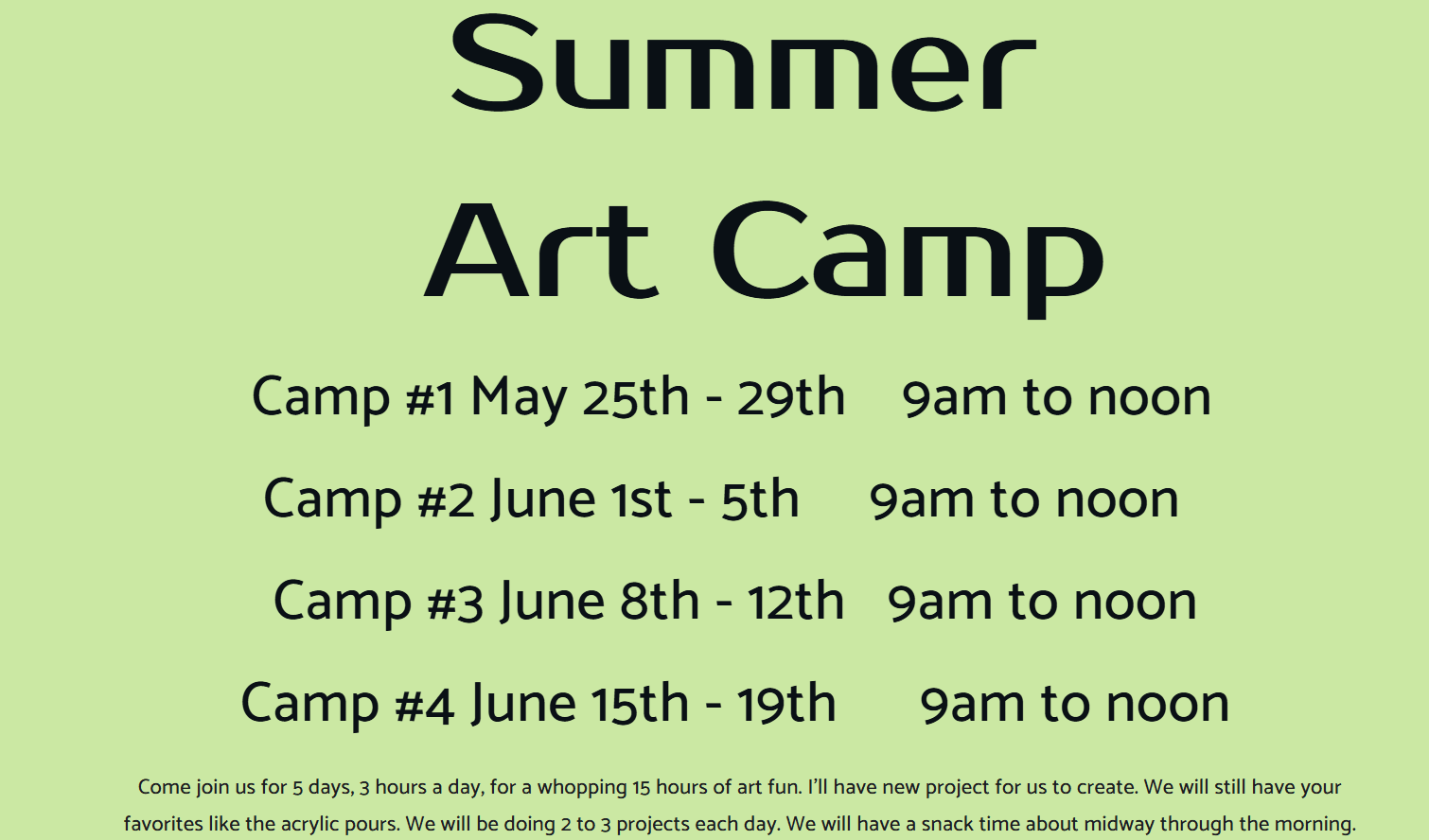 Summer

Art Camp

Camp #1 May 25th - 29th 9am to noon

Camp #2 June 1st - 5th 9am to noon

Camp #3 June 8th - 12th 9am to noon

Camp #4 June 15th - 19th 9am to noon

Come join us for 5 days, 3 hours a day, for a whopping 15 hours of art fun. I'll have new project for us to create. We will still have your favorites like the acrylic pours. We will be doing 2 to 3 projects each day. We will have a snack time about midway through the morning.